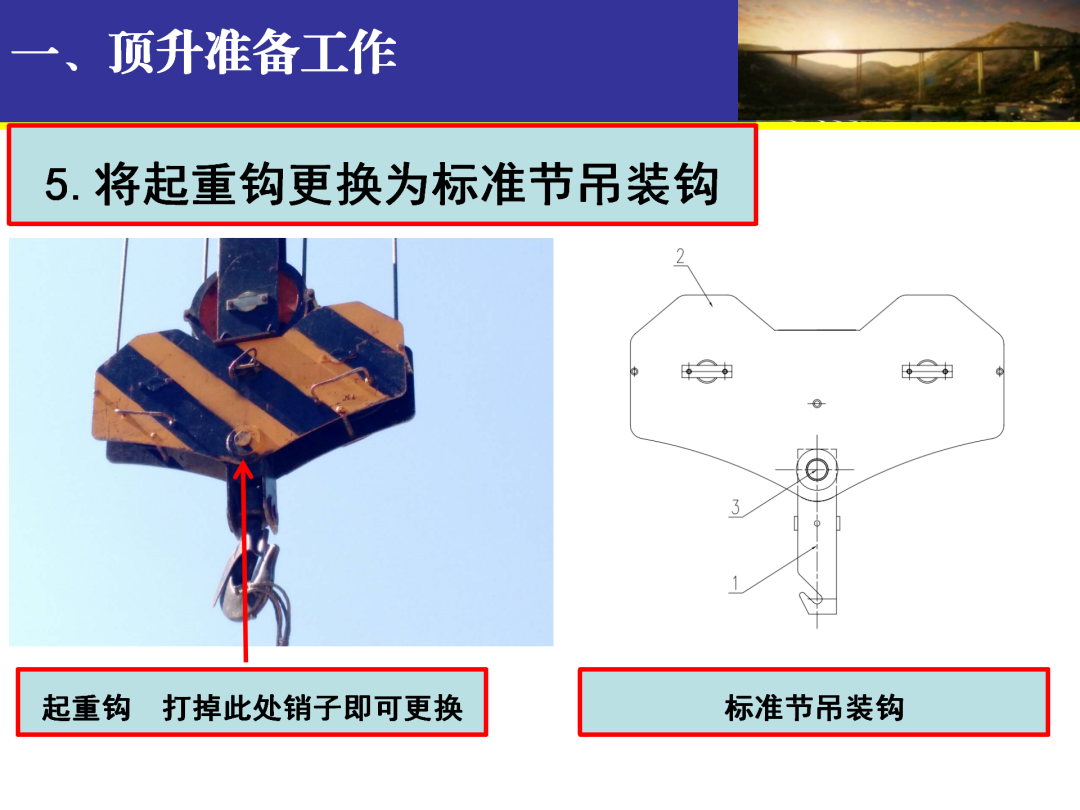 一、顶升准备工作

5. 将起重钩更换为标准节吊装钩

2

3

1

起重钩　打掉此处销子即可更换

标准节吊装钩